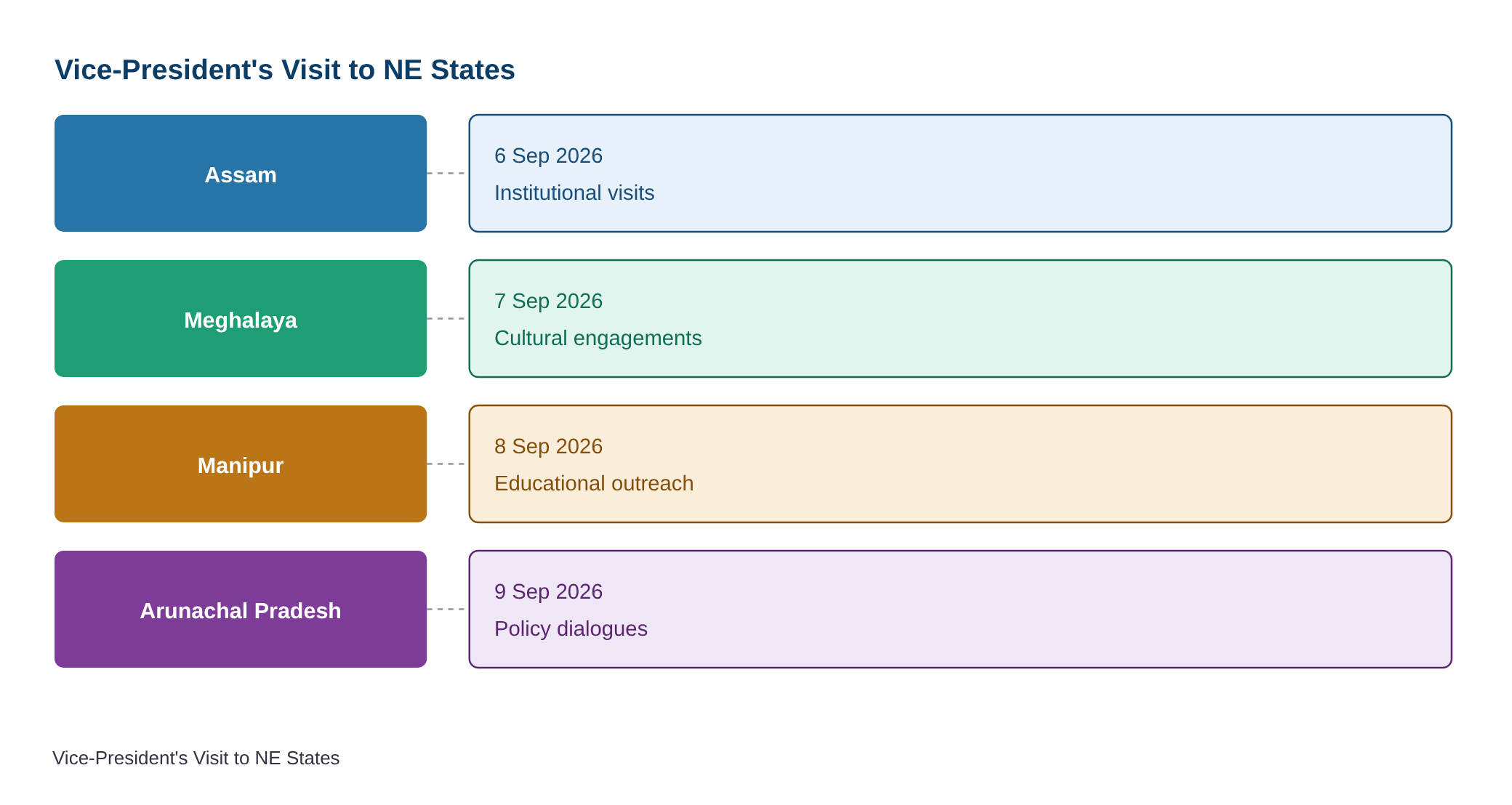 Vice-President's Visit to NE States

Assam

6 Sep 2026

Institutional visits

Meghalaya

7 Sep 2026

Cultural engagements

Manipur

8 Sep 2026

Educational outreach

Arunachal Pradesh

9 Sep 2026

Policy dialogues

Vice-President's Visit to NE States